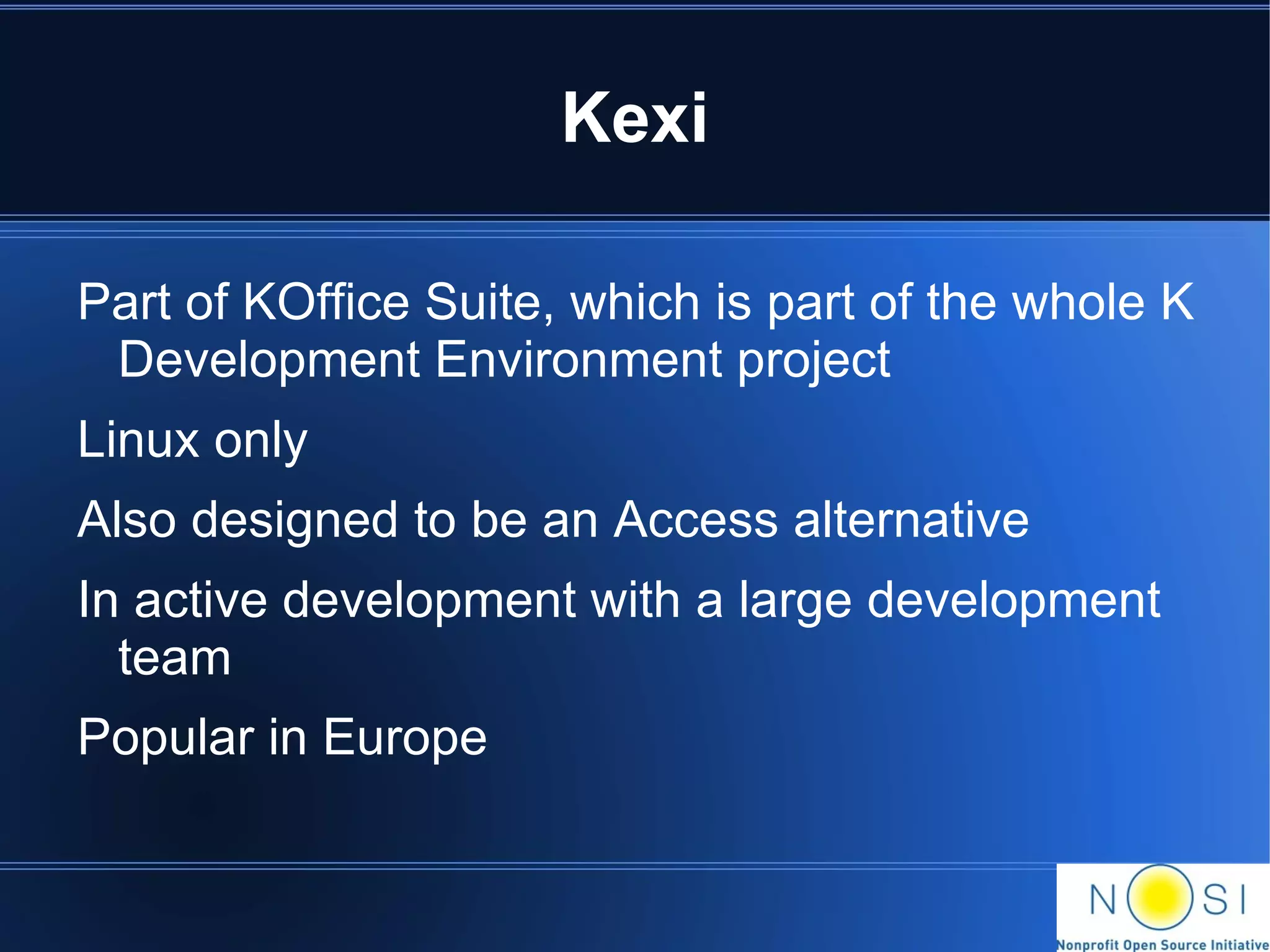 Kexi

Part of KOffice Suite, which is part of the whole K Development Environment project

Linux only

Also designed to be an Access alternative

In active development with a large development team

Popular in Europe

NOSI

Nonprofit Open Source Initiative